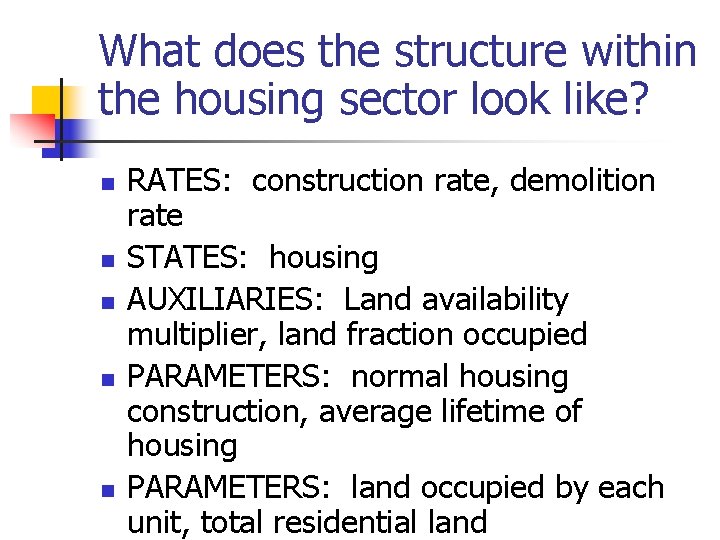 What does the structure within the housing sector look like?

• RATES:  construction rate, demolition rate
• STATES:  housing
• AUXILIARIES:  Land availability multiplier, land fraction occupied
• PARAMETERS:  normal housing construction, average lifetime of housing
• PARAMETERS:  land occupied by each unit, total residential land